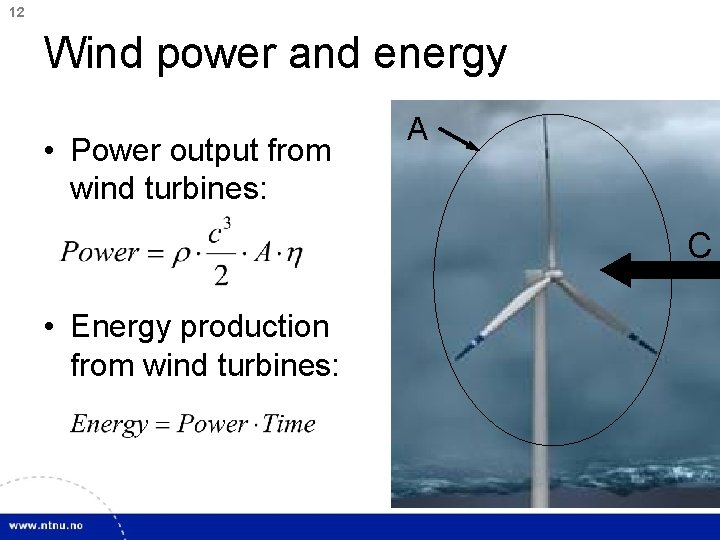 12

Wind power and energy

• Power output from wind turbines:

$Power = \rho \cdot \frac{c^3}{2} \cdot A \cdot \eta$

• Energy production from wind turbines:

$Energy = Power \cdot Time$

A

C

www.ntnu.no